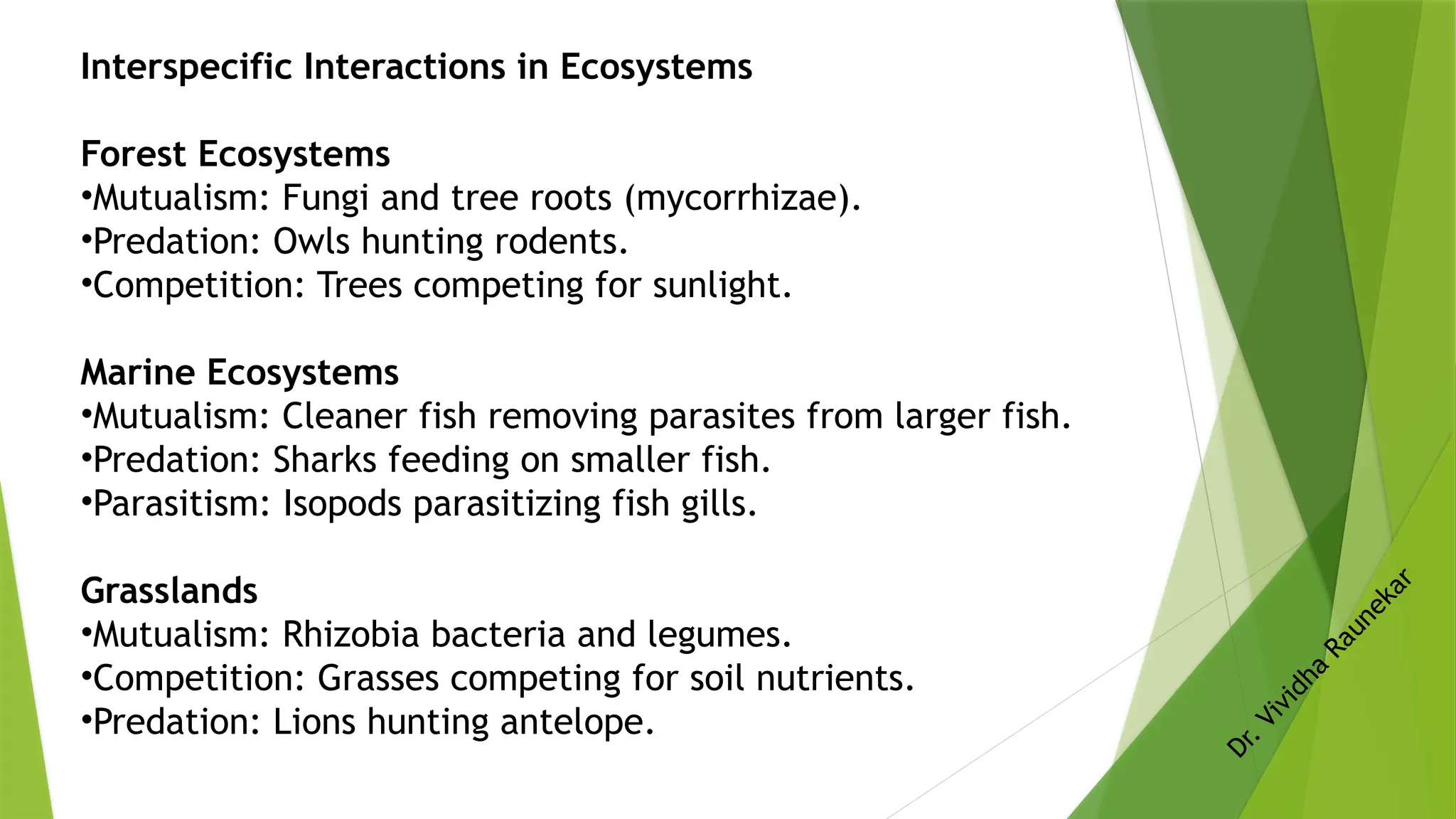 Interspecific Interactions in Ecosystems

Forest Ecosystems
•Mutualism: Fungi and tree roots (mycorrhizae).
•Predation: Owls hunting rodents.
•Competition: Trees competing for sunlight.

Marine Ecosystems
•Mutualism: Cleaner fish removing parasites from larger fish.
•Predation: Sharks feeding on smaller fish.
•Parasitism: Isopods parasitizing fish gills.

Grasslands
•Mutualism: Rhizobia bacteria and legumes.
•Competition: Grasses competing for soil nutrients.
•Predation: Lions hunting antelope.

Dr. Vividha Raunekar